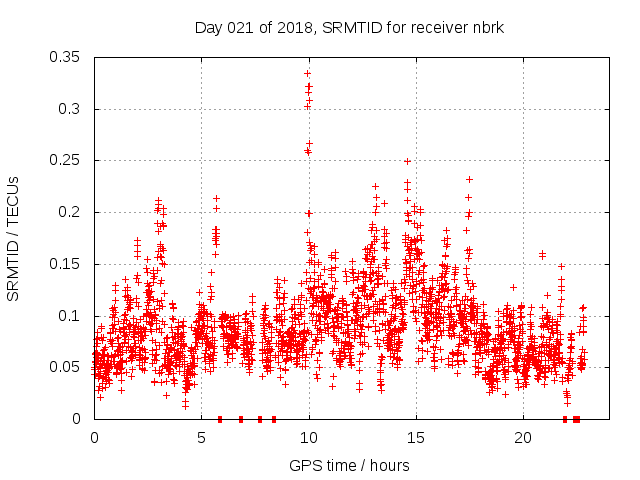 Day 021 of 2018, SRMTID for receiver nbrk

SRMTID / TECUs

0.35
0.3
0.25
0.2
0.15
0.1
0.05
0

0
5
10
15
20

GPS time / hours